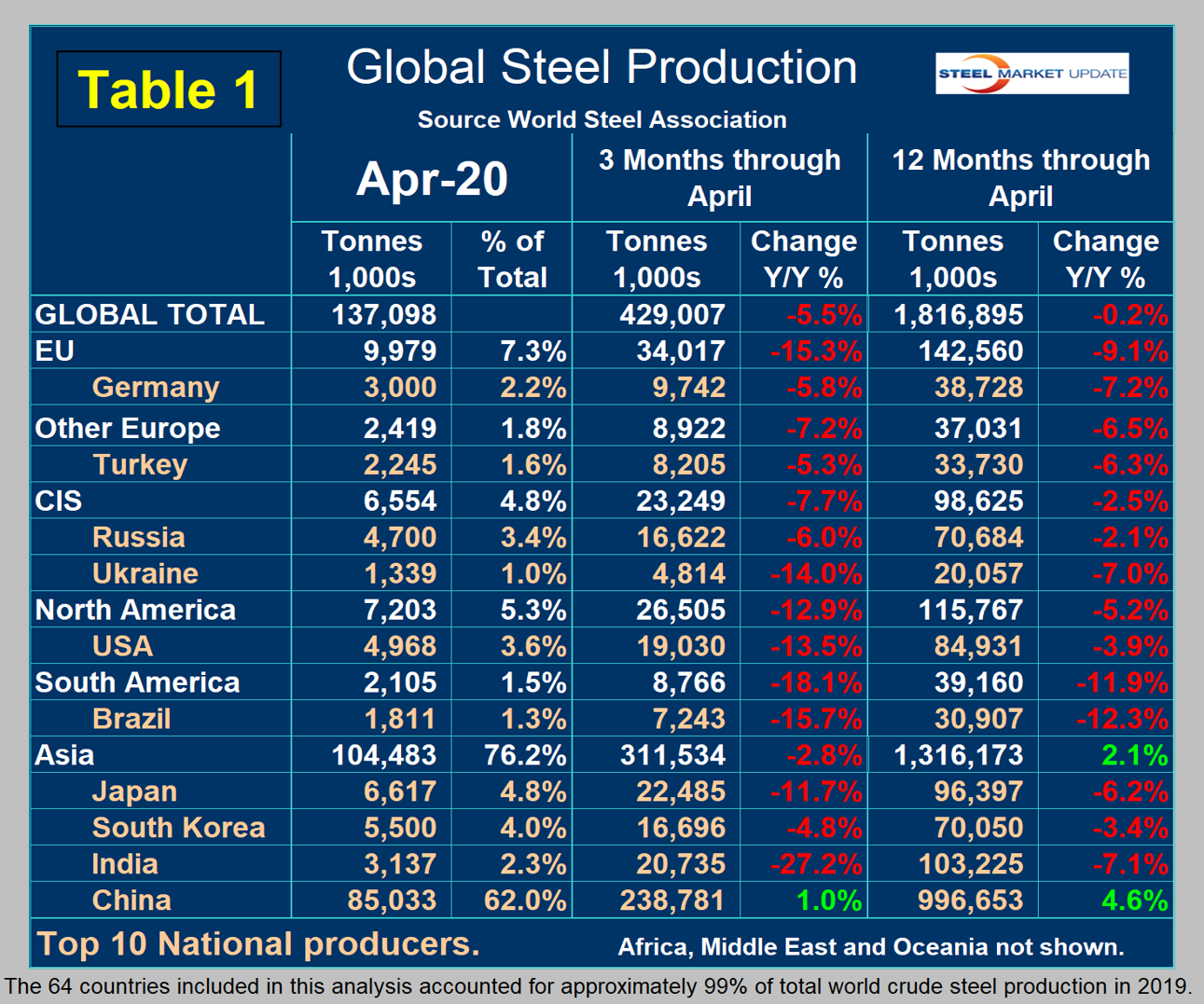 Table 1

Global Steel Production

STEEL MARKET UPDATE

Source World Steel Association

| | Apr-20 | | 3 Months through April | | 12 Months through April | |
|---|---|---|---|---|---|---|
| | Tonnes 1,000s | % of Total | Tonnes 1,000s | Change Y/Y % | Tonnes 1,000s | Change Y/Y % |
| GLOBAL TOTAL | 137,098 | | 429,007 | -5.5% | 1,816,895 | -0.2% |
| EU | 9,979 | 7.3% | 34,017 | -15.3% | 142,560 | -9.1% |
| Germany | 3,000 | 2.2% | 9,742 | -5.8% | 38,728 | -7.2% |
| Other Europe | 2,419 | 1.8% | 8,922 | -7.2% | 37,031 | -6.5% |
| Turkey | 2,245 | 1.6% | 8,205 | -5.3% | 33,730 | -6.3% |
| CIS | 6,554 | 4.8% | 23,249 | -7.7% | 98,625 | -2.5% |
| Russia | 4,700 | 3.4% | 16,622 | -6.0% | 70,684 | -2.1% |
| Ukraine | 1,339 | 1.0% | 4,814 | -14.0% | 20,057 | -7.0% |
| North America | 7,203 | 5.3% | 26,505 | -12.9% | 115,767 | -5.2% |
| USA | 4,968 | 3.6% | 19,030 | -13.5% | 84,931 | -3.9% |
| South America | 2,105 | 1.5% | 8,766 | -18.1% | 39,160 | -11.9% |
| Brazil | 1,811 | 1.3% | 7,243 | -15.7% | 30,907 | -12.3% |
| Asia | 104,483 | 76.2% | 311,534 | -2.8% | 1,316,173 | 2.1% |
| Japan | 6,617 | 4.8% | 22,485 | -11.7% | 96,397 | -6.2% |
| South Korea | 5,500 | 4.0% | 16,696 | -4.8% | 70,050 | -3.4% |
| India | 3,137 | 2.3% | 20,735 | -27.2% | 103,225 | -7.1% |
| China | 85,033 | 62.0% | 238,781 | 1.0% | 996,653 | 4.6% |

Top 10 National producers.

Africa, Middle East and Oceania not shown.

The 64 countries included in this analysis accounted for approximately 99% of total world crude steel production in 2019.